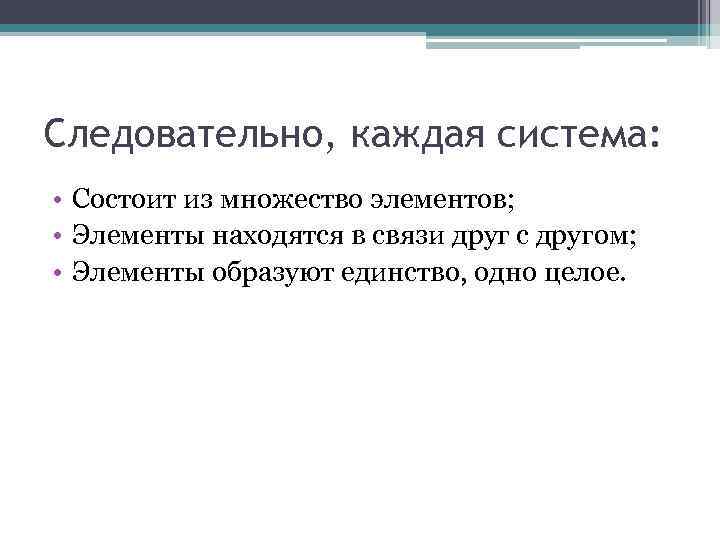 Следовательно, каждая система:

• Состоит из множество элементов;
• Элементы находятся в связи друг с другом;
• Элементы образуют единство, одно целое.